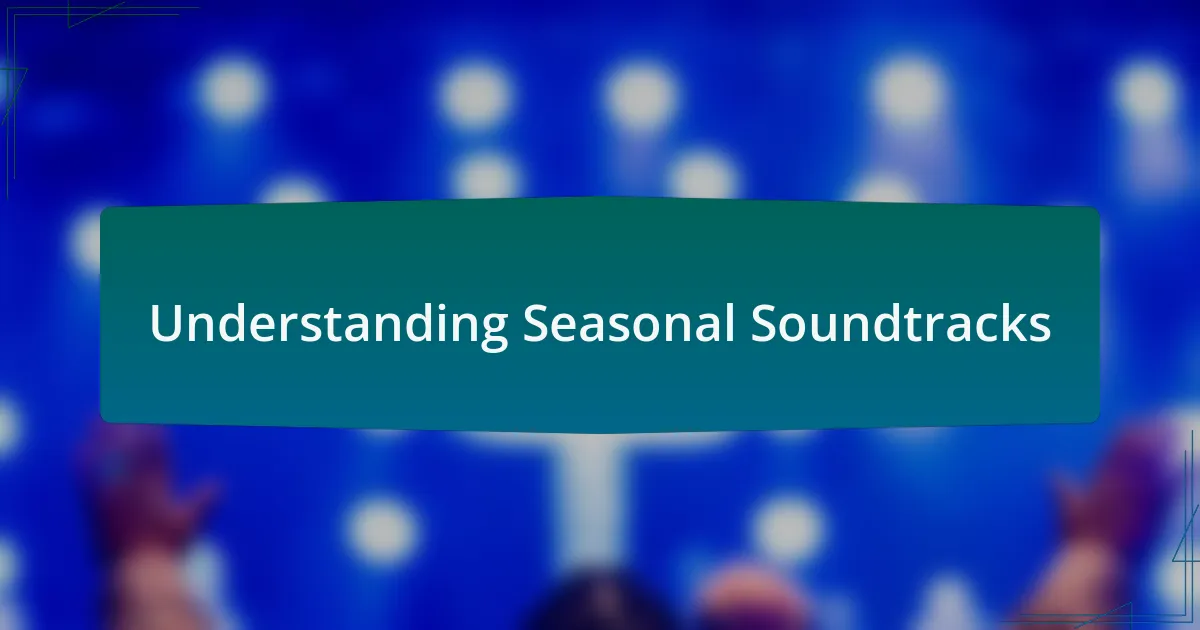 Understanding Seasonal Soundtracks